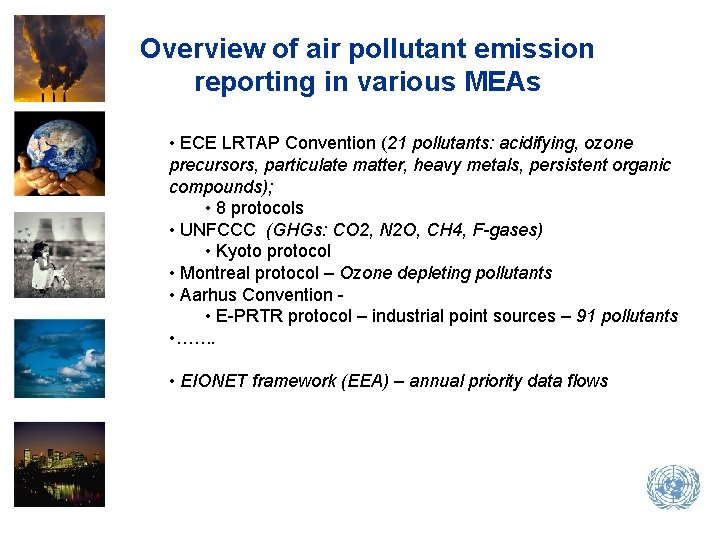 Overview of air pollutant emission reporting in various MEAs

• ECE LRTAP Convention (21 pollutants: acidifying, ozone precursors, particulate matter, heavy metals, persistent organic compounds);
• 8 protocols
• UNFCCC (GHGs: CO2, N2O, CH4, F-gases)
• Kyoto protocol
• Montreal protocol – Ozone depleting pollutants
• Aarhus Convention -
• E-PRTR protocol – industrial point sources – 91 pollutants
•…….

• EIONET framework (EEA) – annual priority data flows